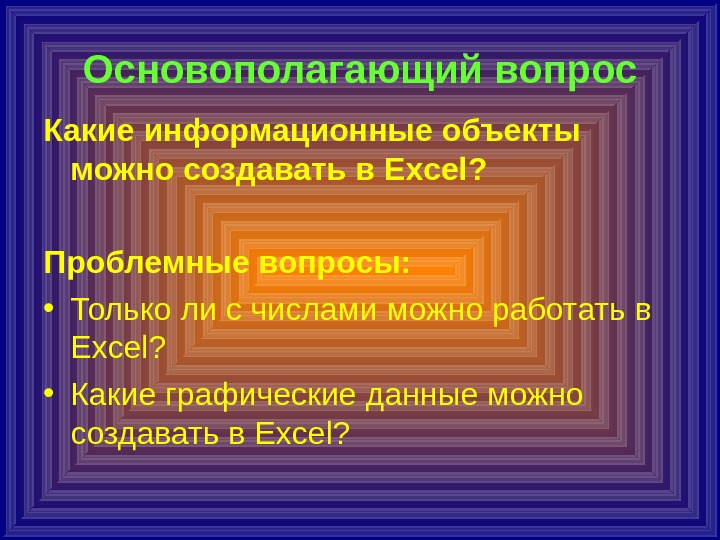 Основополагающий вопрос

Какие информационные объекты можно создавать в Excel?

Проблемные вопросы:

• Только ли с числами можно работать в Excel?
• Какие графические данные можно создавать в Excel?